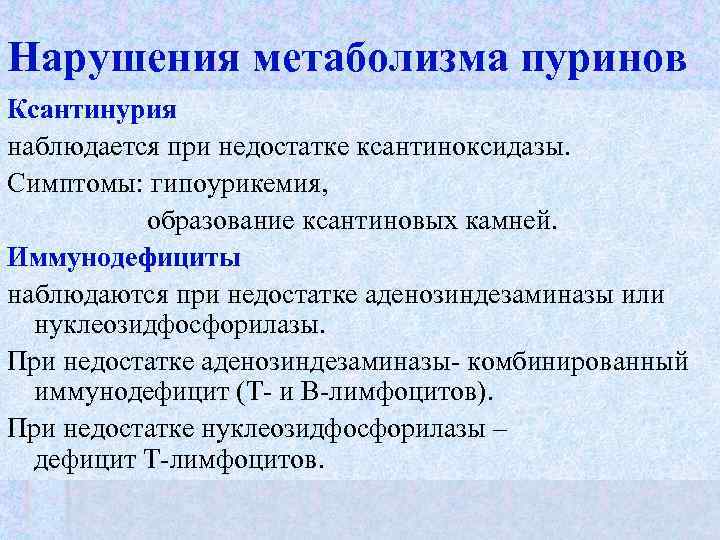 Нарушения метаболизма пуринов

Ксантинурия

наблюдается при недостатке ксантиноксидазы.

Симптомы: гипоурикемия,

образование ксантиновых камней.

Иммунодефициты

наблюдаются при недостатке аденозиндезаминазы или нуклеозидфосфорилазы.

При недостатке аденозиндезаминазы- комбинированный иммунодефицит (Т- и В-лимфоцитов).

При недостатке нуклеозидфосфорилазы – дефицит Т-лимфоцитов.